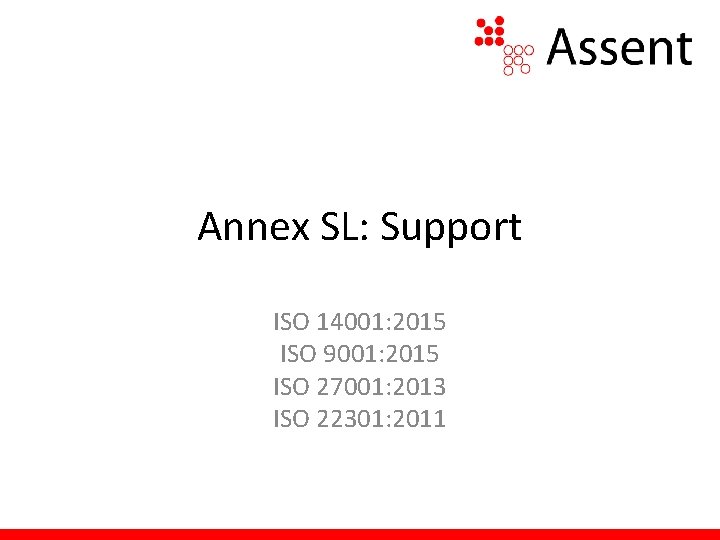 Assent

Annex SL: Support

ISO 14001:2015
ISO 9001:2015
ISO 27001:2013
ISO 22301:2011